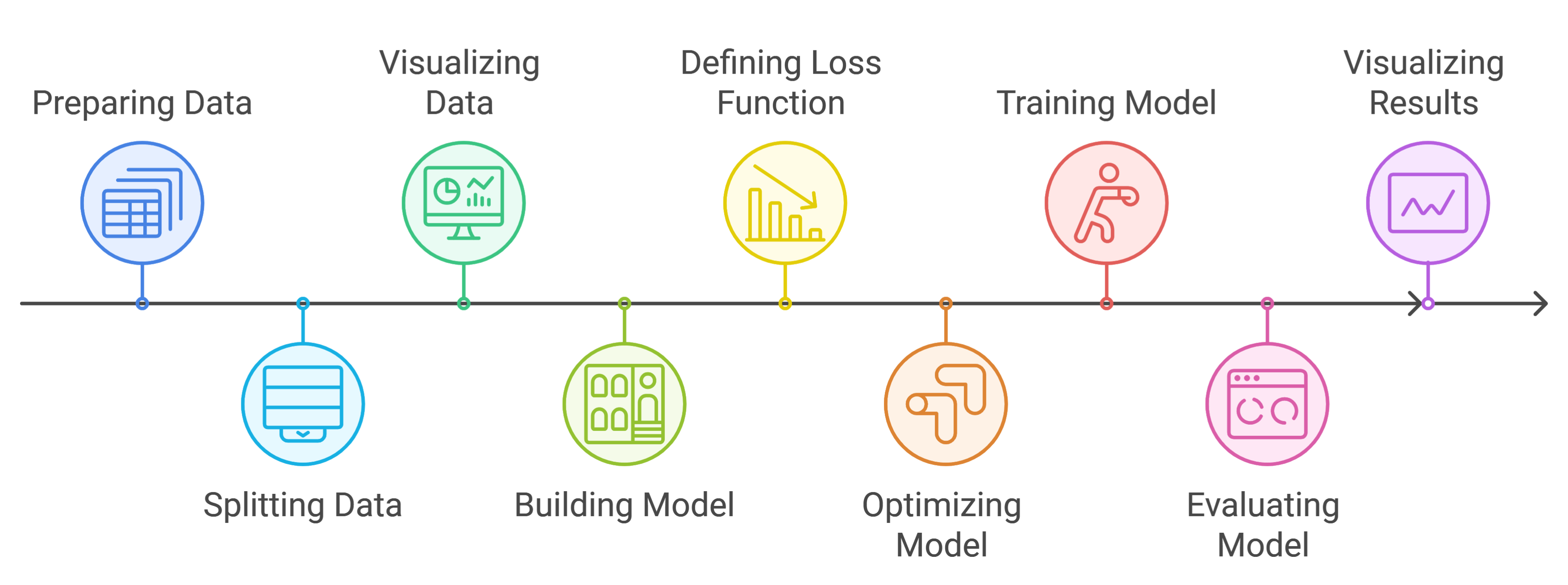 Preparing Data

Splitting Data

Visualizing Data

Building Model

Defining Loss Function

Optimizing Model

Training Model

Evaluating Model

Visualizing Results